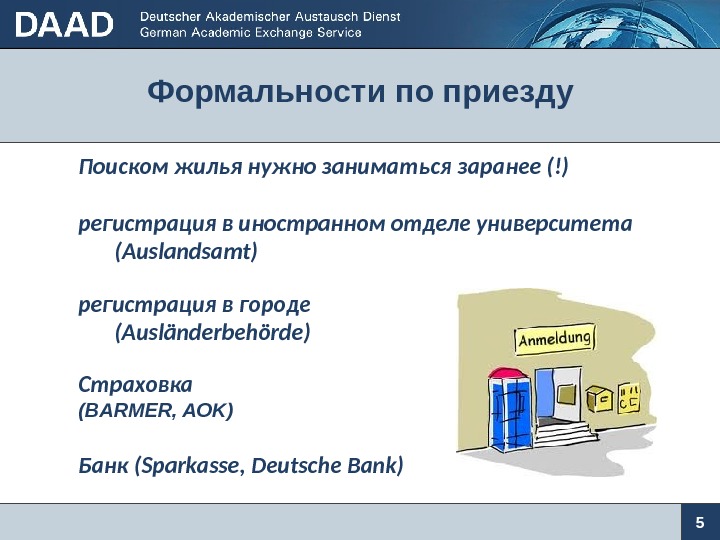 DAAD Deutscher Akademischer Austausch Dienst
German Academic Exchange Service

Формальности по приезду

Поиском жилья нужно заниматься заранее (!)

регистрация в иностранном отделе университета (Auslandsamt)

регистрация в городе (Ausländerbehörde)

Страховка
(BARMER, AOK)

Банк (Sparkasse, Deutsche Bank)

Anmeldung

5